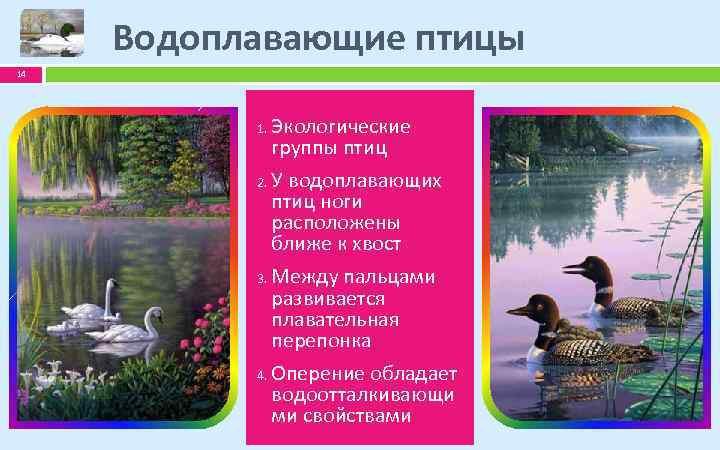 Водоплавающие птицы

14

1. Экологические группы птиц
2. У водоплавающих птиц ноги расположены ближе к хвост
3. Между пальцами развивается плавательная перепонка
4. Оперение обладает водоотталкивающими свойствами